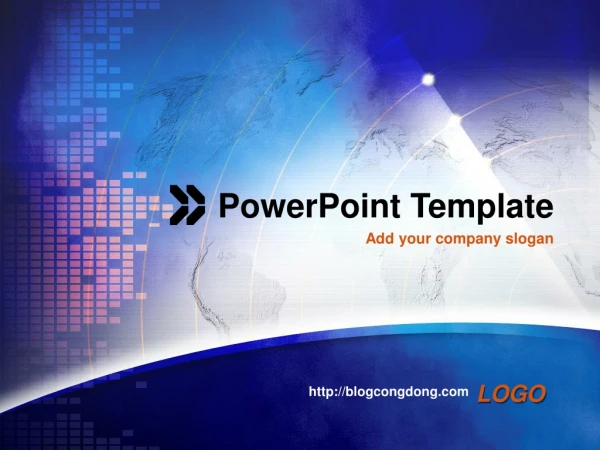 PowerPoint Template

Add your company slogan

http://blogcongdong.com LOGO